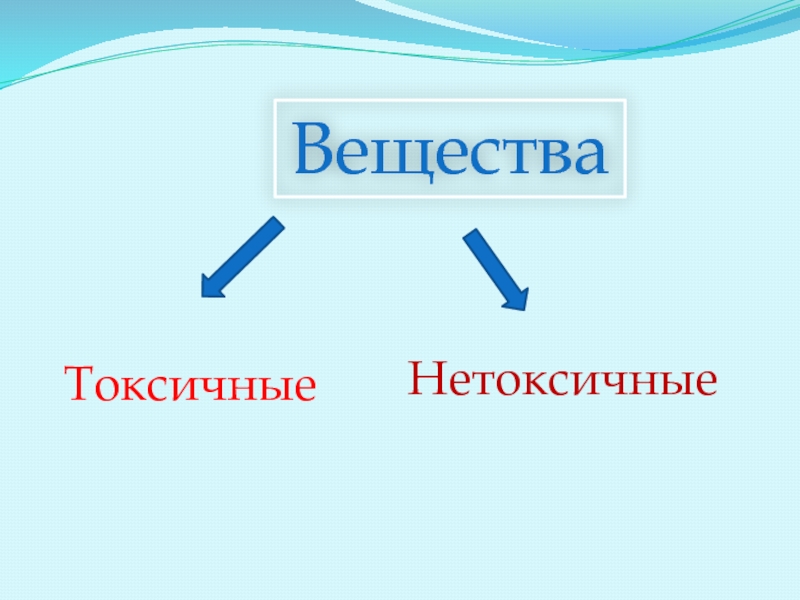 Вещества

Токсичные

Нетоксичные